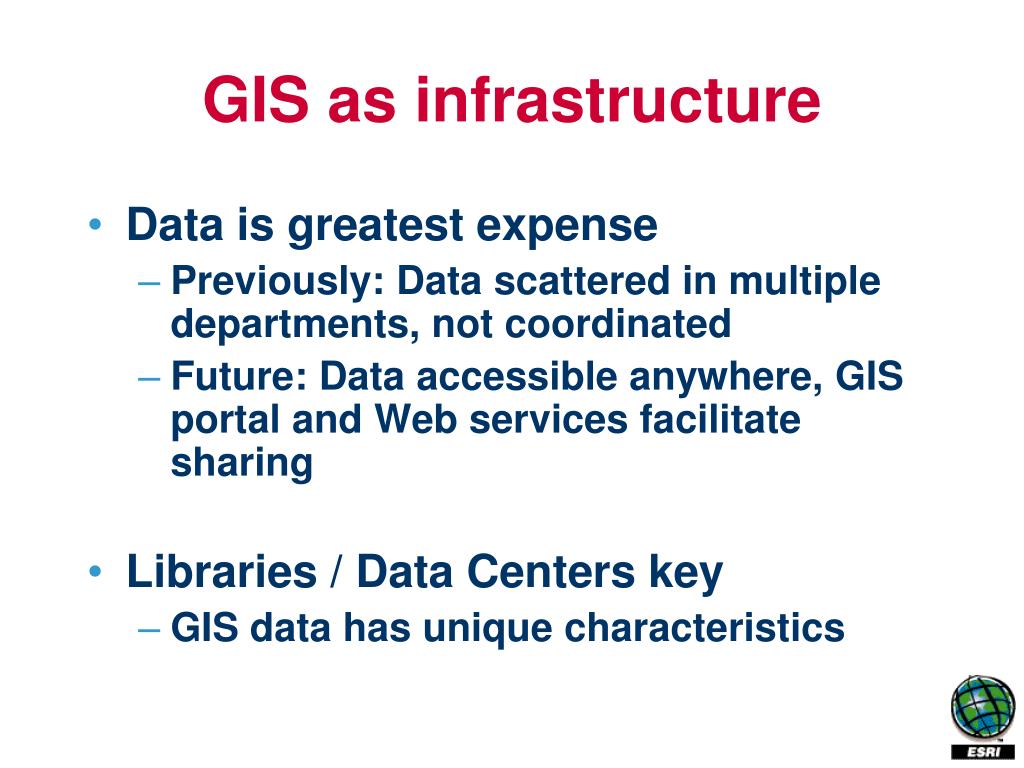 GIS as infrastructure

• Data is greatest expense
– Previously: Data scattered in multiple departments, not coordinated
– Future: Data accessible anywhere, GIS portal and Web services facilitate sharing

• Libraries / Data Centers key
– GIS data has unique characteristics

ESRI